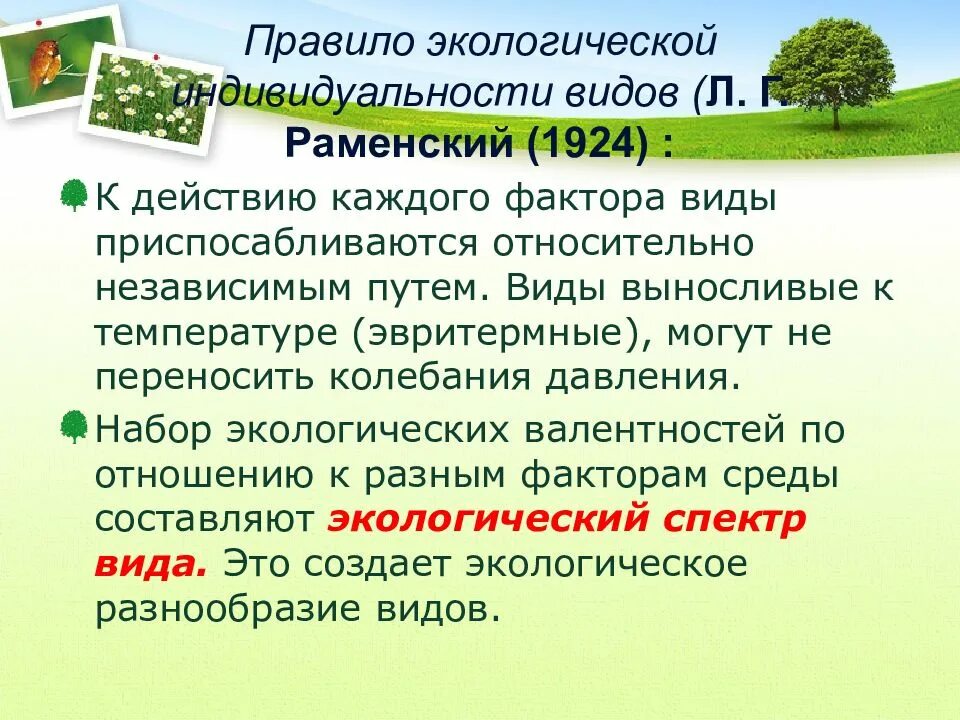 Правило экологической индивидуальности видов (Л. Г. Раменский (1924) :

К действию каждого фактора виды приспосабливаются относительно независимым путем. Виды выносливые к температуре (эвритермные), могут не переносить колебания давления.

Набор экологических валентностей по отношению к разным факторам среды составляют экологический спектр вида. Это создает экологическое разнообразие видов.